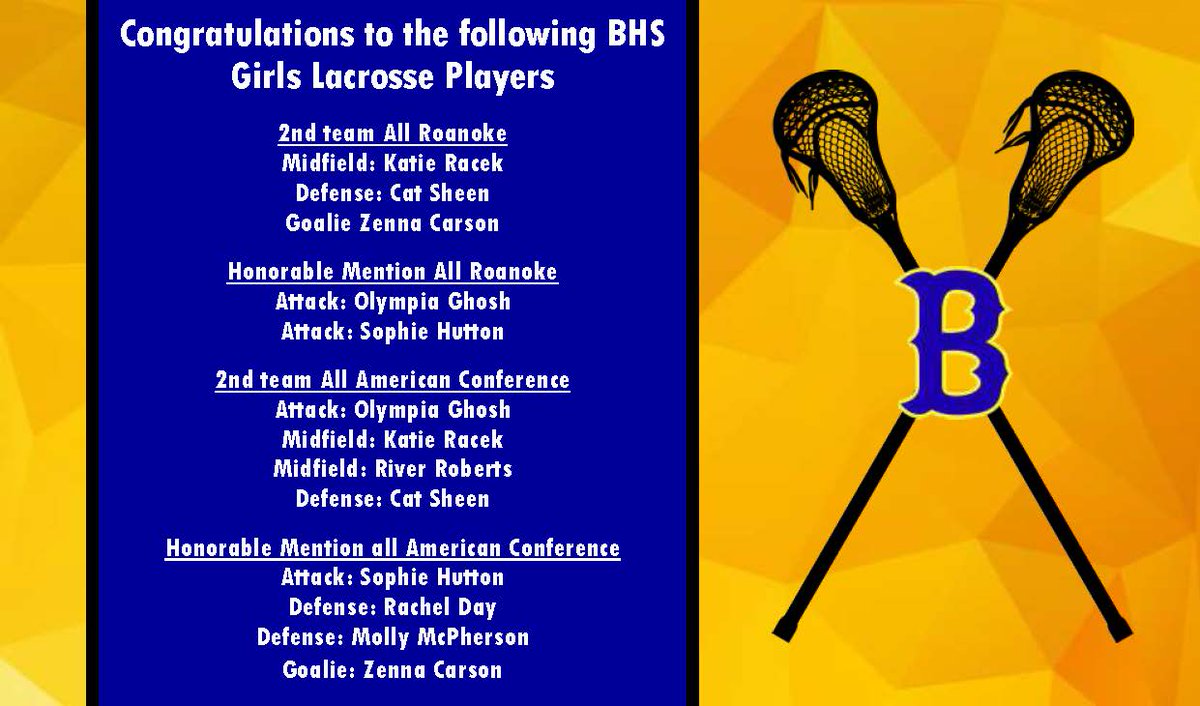 Congratulations to the following BHS Girls Lacrosse Players

2nd team All Roanoke
Midfield: Katie Racek
Defense: Cat Sheen
Goalie Zenna Carson

Honorable Mention All Roanoke
Attack: Olympia Ghosh
Attack: Sophie Hutton

2nd team All American Conference
Attack: Olympia Ghosh
Midfield: Katie Racek
Midfield: River Roberts
Defense: Cat Sheen

Honorable Mention all American Conference
Attack: Sophie Hutton
Defense: Rachel Day
Defense: Molly McPherson
Goalie: Zenna Carson

B